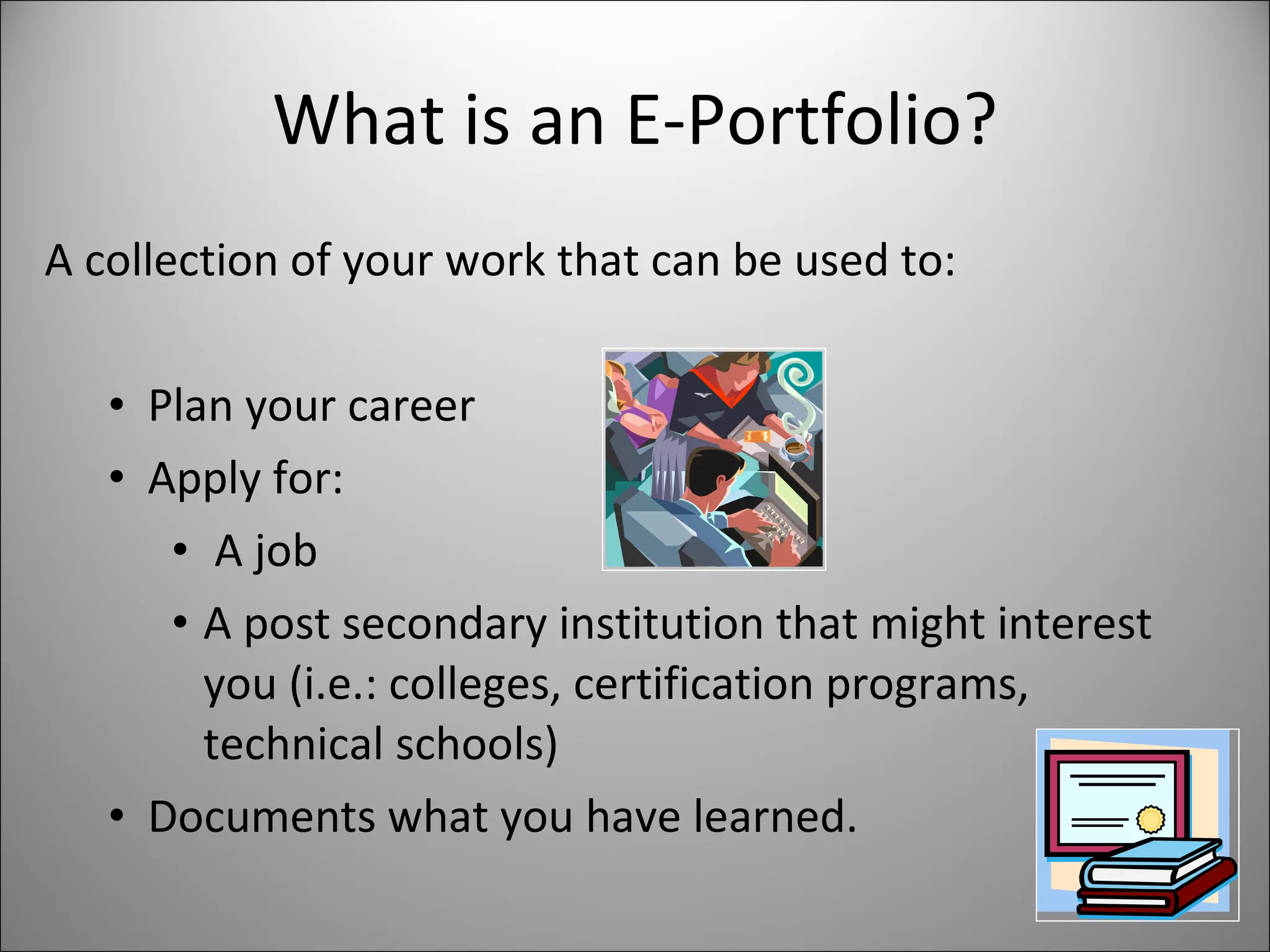 What is an E-Portfolio?

A collection of your work that can be used to:

• Plan your career
• Apply for:
  • A job
  • A post secondary institution that might interest you (i.e.: colleges, certification programs, technical schools)
• Documents what you have learned.